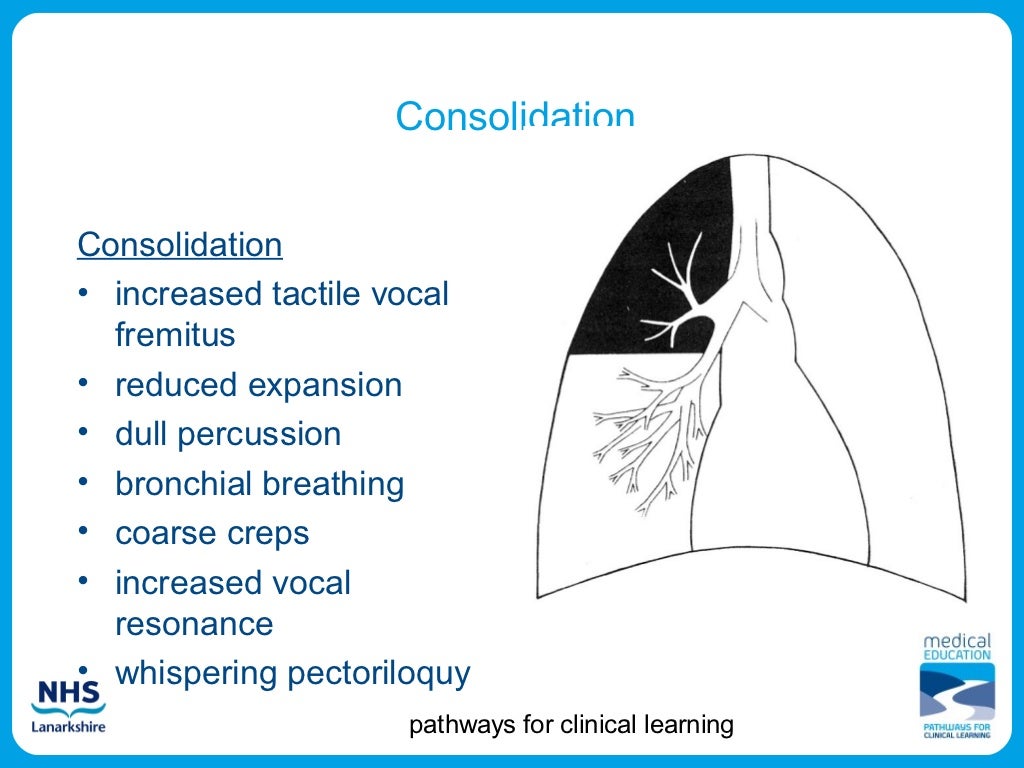 Consolidation

Consolidation
• increased tactile vocal fremitus
• reduced expansion
• dull percussion
• bronchial breathing
• coarse creps
• increased vocal resonance
• whispering pectoriloquy

NHS
Lanarkshire

pathways for clinical learning

medical
EDUCATION
PATHWAYS FOR
CLINICAL LEARNING